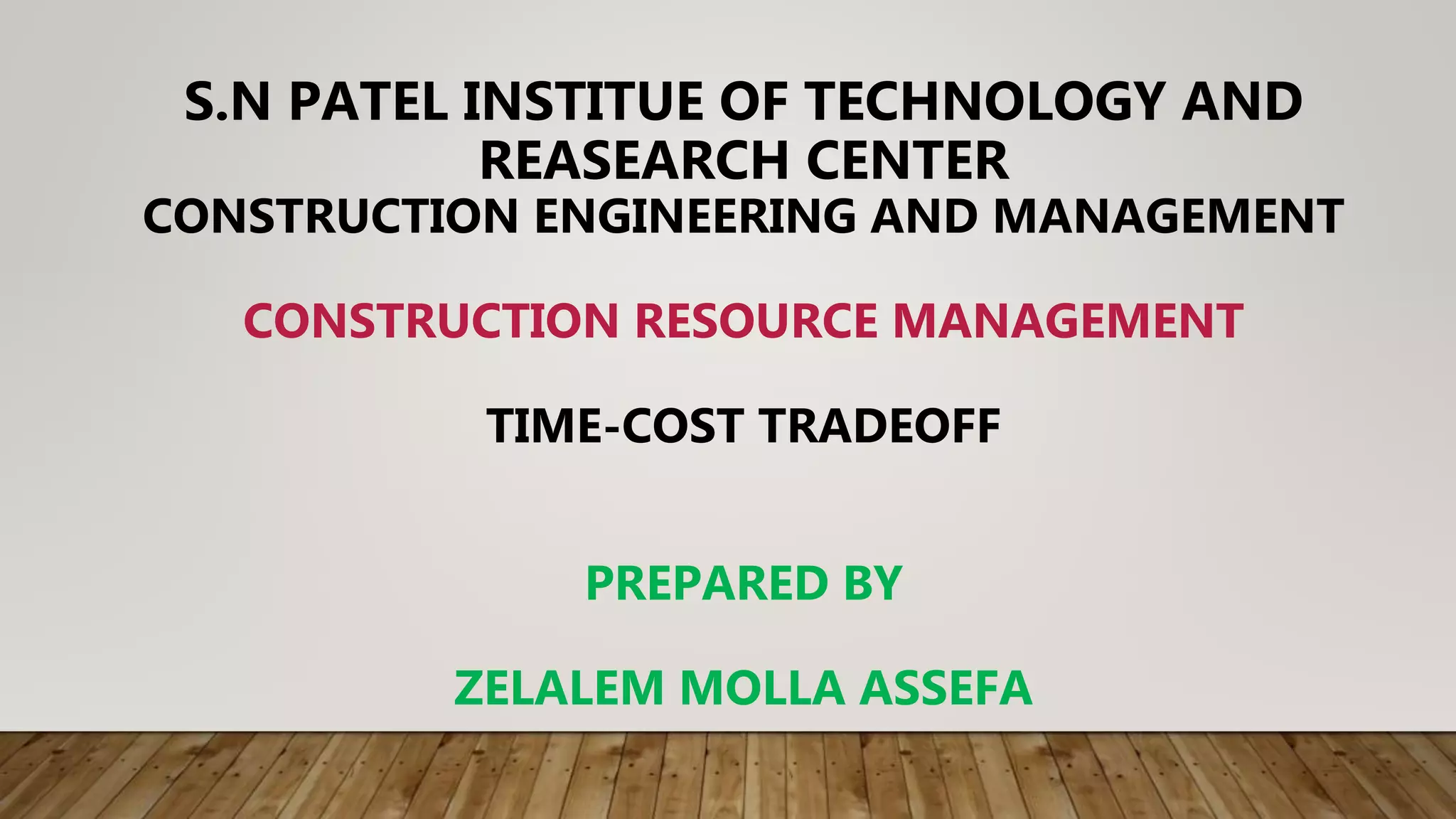 S.N PATEL INSTITUE OF TECHNOLOGY AND REASEARCH CENTER
CONSTRUCTION ENGINEERING AND MANAGEMENT

CONSTRUCTION RESOURCE MANAGEMENT

TIME-COST TRADEOFF

PREPARED BY

ZELALEM MOLLA ASSEFA